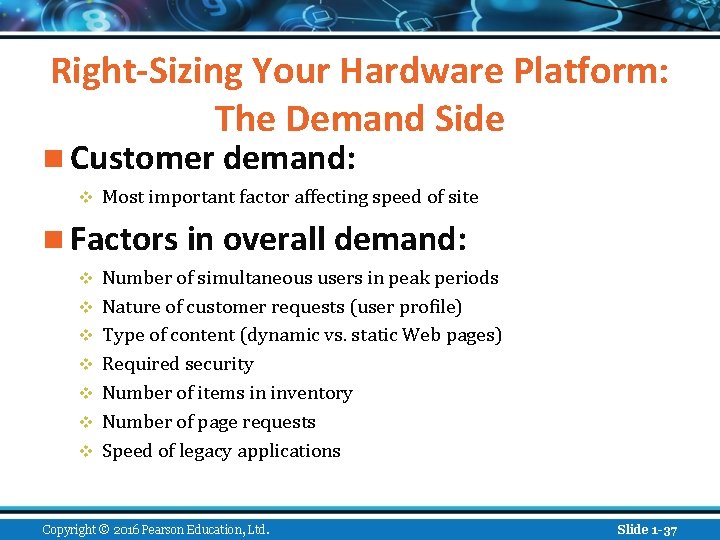 Right-Sizing Your Hardware Platform: The Demand Side

Customer demand:

Most important factor affecting speed of site

Factors in overall demand:

Number of simultaneous users in peak periods

Nature of customer requests (user profile)

Type of content (dynamic vs. static Web pages)

Required security

Number of items in inventory

Number of page requests

Speed of legacy applications

Copyright © 2016 Pearson Education, Ltd.

Slide 1-37